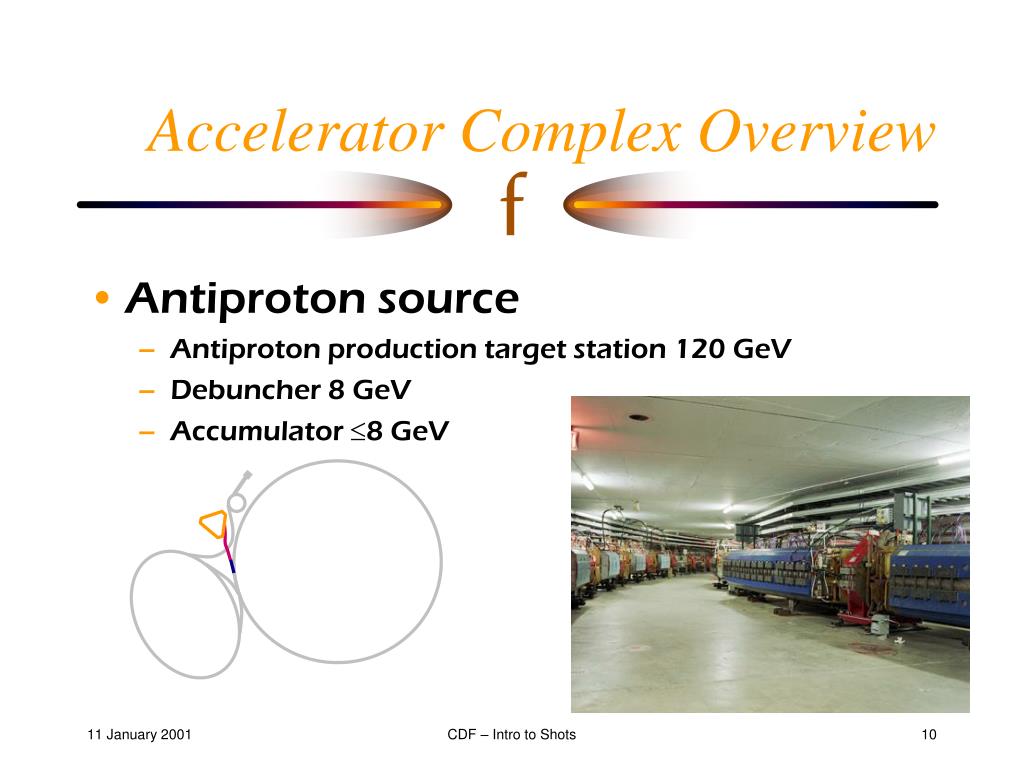 Accelerator Complex Overview

f

• Antiproton source

– Antiproton production target station 120 GeV

– Debuncher 8 GeV

– Accumulator $\leq$8 GeV

11 January 2001

CDF – Intro to Shots

10